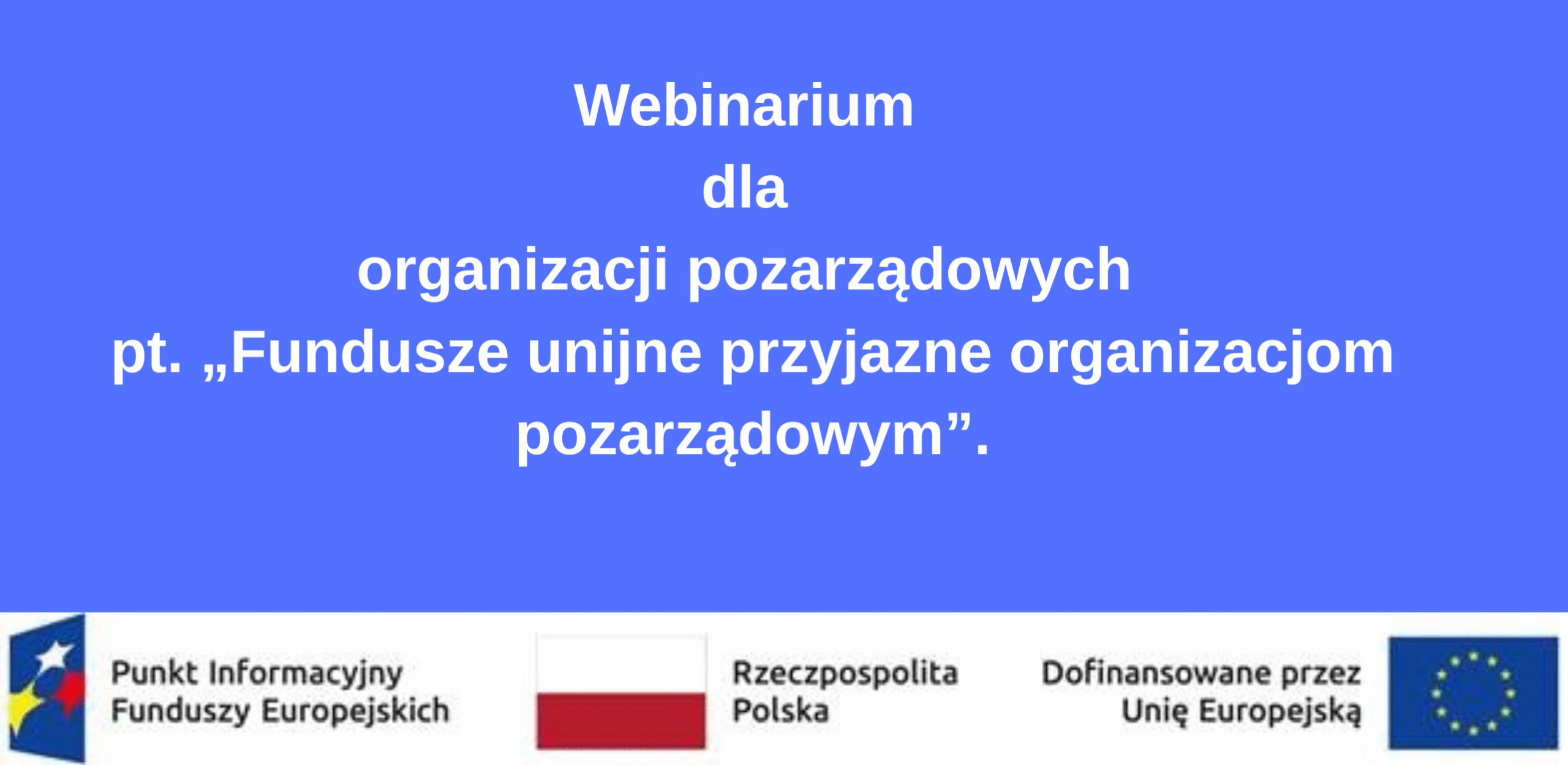 Webinarium
dla
organizacji pozarządowych
pt. „Fundusze unijne przyjazne organizacjom pozarządowym”.

Punkt Informacyjny Funduszy Europejskich

Rzeczpospolita Polska

Dofinansowane przez Unię Europejską